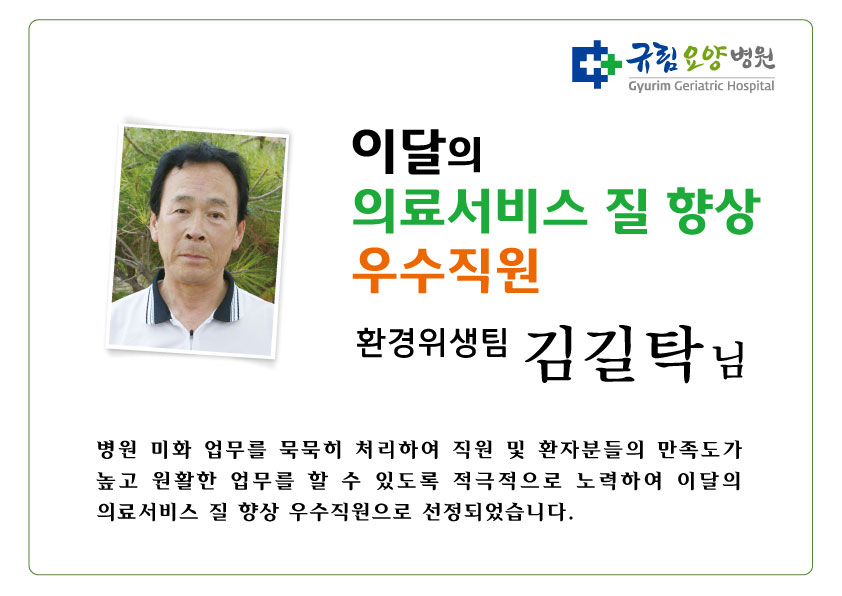 규림요양병원
Gyurim Geriatric Hospital

이달의
의료서비스 질 향상
우수직원

환경위생팀 김길탁 님

병원 미화 업무를 묵묵히 처리하여 직원 및 환자분들의 만족도가 높고 원활한 업무를 할 수 있도록 적극적으로 노력하여 이달의 의료서비스 질 향상 우수직원으로 선정되었습니다.